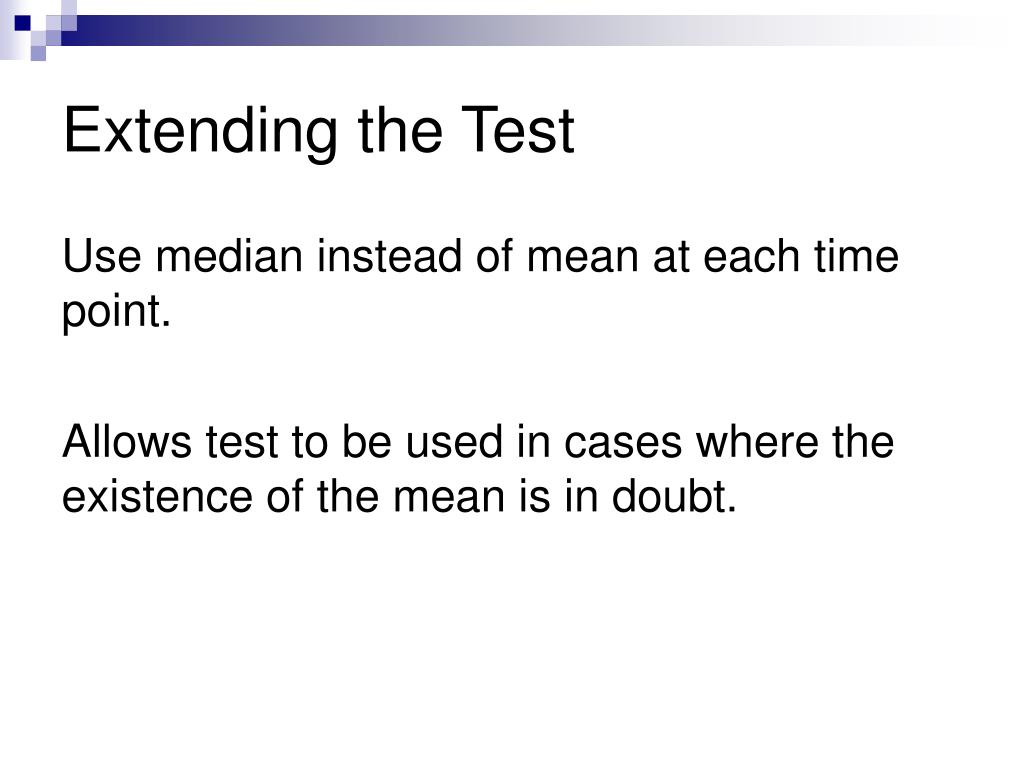 Extending the Test

Use median instead of mean at each time point.

Allows test to be used in cases where the existence of the mean is in doubt.